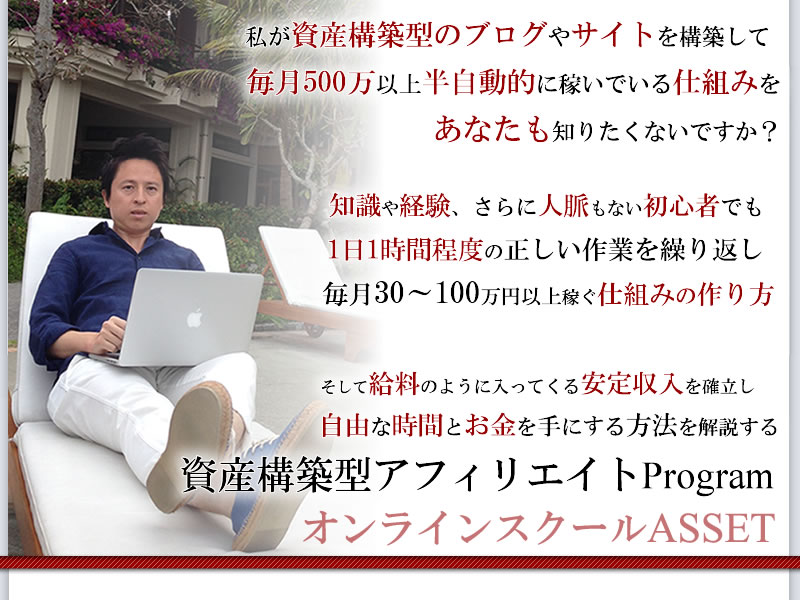 私が資産構築型のブログやサイトを構築して
毎月500万以上半自動的に稼いでいる仕組みを
あなたも知りたくないですか？

知識や経験、さらに人脈もない初心者でも
1日1時間程度の正しい作業を繰り返し
毎月30～100万円以上稼ぐ仕組みの作り方

そして給料のように入ってくる安定収入を確立し
自由な時間とお金を手にする方法を解説する
資産構築型アフィリエイトProgram
オンラインスクールASSET